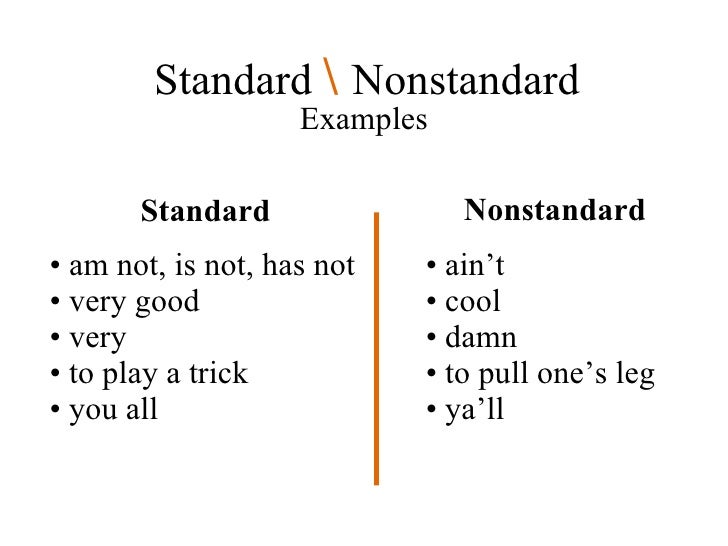 Standard \ Nonstandard
Examples

Standard

• am not, is not, has not
• very good
• very
• to play a trick
• you all

Nonstandard

• ain’t
• cool
• damn
• to pull one’s leg
• ya’ll